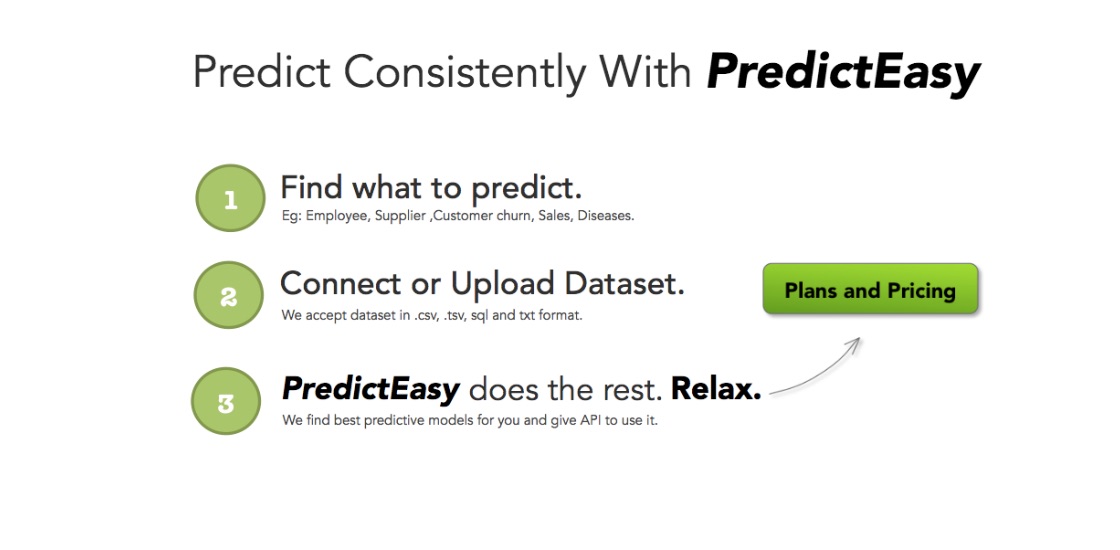 Predict Consistently With PredictEasy

1 Find what to predict.
Eg: Employee, Supplier ,Customer churn, Sales, Diseases.

2 Connect or Upload Dataset.
We accept dataset in .csv, .tsv, sql and txt format.

Plans and Pricing

3 PredictEasy does the rest. Relax.
We find best predictive models for you and give API to use it.